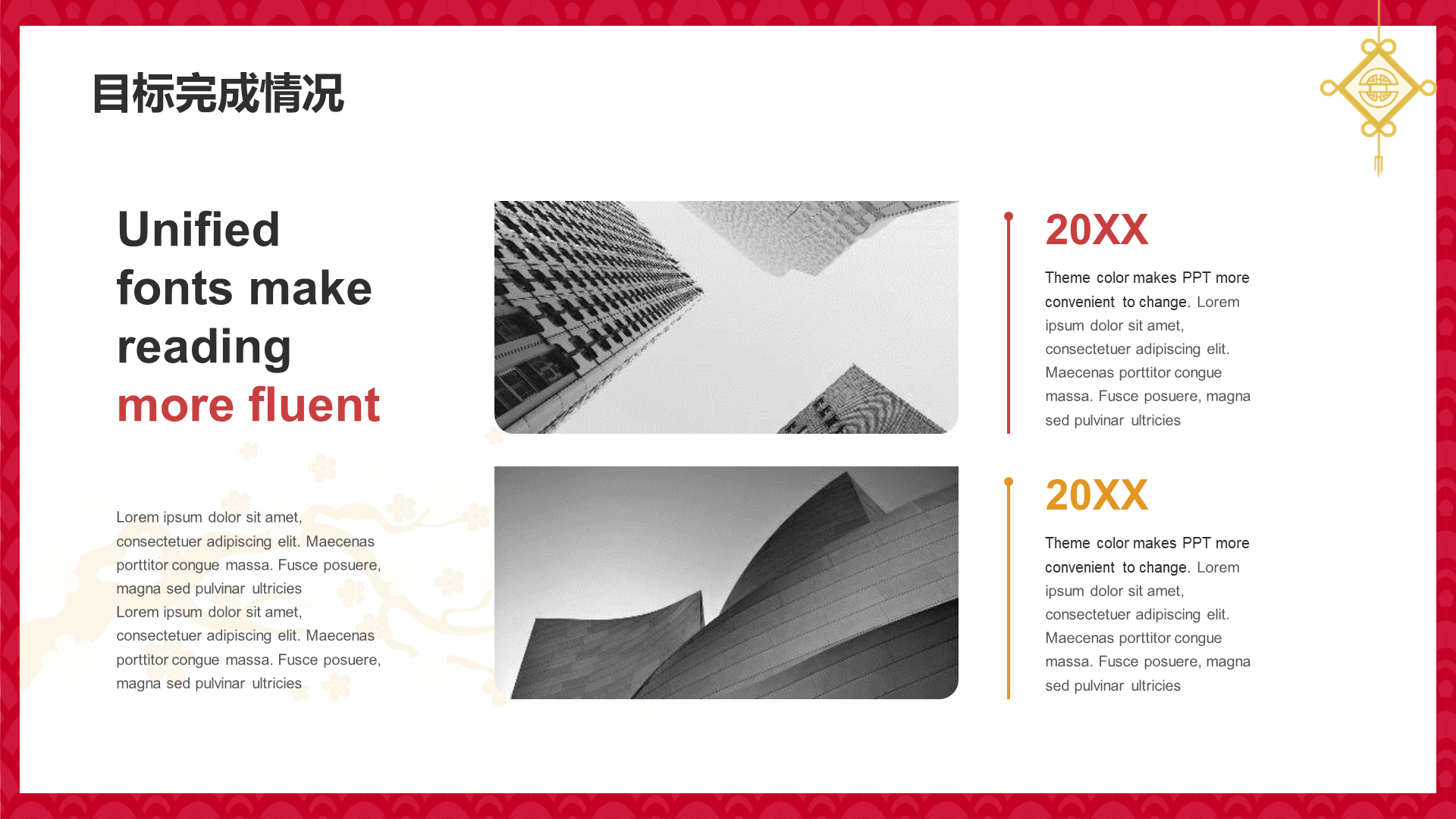 目标完成情况

Unified fonts make reading more fluent

Lorem ipsum dolor sit amet, consectetuer adipiscing elit. Maecenas porttitor congue massa. Fusce posuere, magna sed pulvinar ultricies
Lorem ipsum dolor sit amet, consectetuer adipiscing elit. Maecenas porttitor congue massa. Fusce posuere, magna sed pulvinar ultricies

20XX

Theme color makes PPT more convenient to change. Lorem ipsum dolor sit amet, consectetuer adipiscing elit. Maecenas porttitor congue massa. Fusce posuere, magna sed pulvinar ultricies

20XX

Theme color makes PPT more convenient to change. Lorem ipsum dolor sit amet, consectetuer adipiscing elit. Maecenas porttitor congue massa. Fusce posuere, magna sed pulvinar ultricies